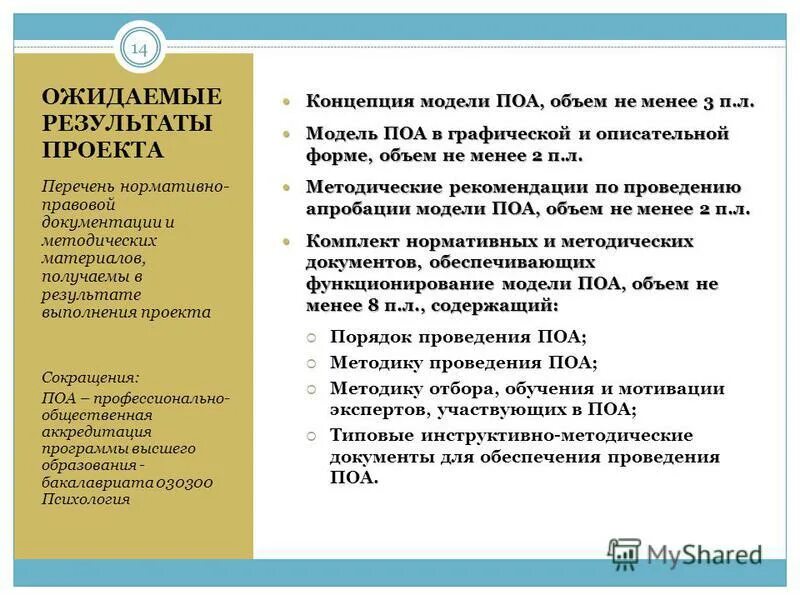 14

ОЖИДАЕМЫЕ РЕЗУЛЬТАТЫ ПРОЕКТА

Перечень нормативно-правовой документации и методических материалов, получаемы в результате выполнения проекта

Сокращения:
ПОА – профессионально-общественная аккредитация программы высшего образования - бакалавриата 030300 Психология

Концепция модели ПОА, объем не менее 3 п.л.

Модель ПОА в графической и описательной форме, объем не менее 2 п.л.

Методические рекомендации по проведению апробации модели ПОА, объем не менее 2 п.л.

Комплект нормативных и методических документов, обеспечивающих функционирование модели ПОА, объем не менее 8 п.л., содержащий:

Порядок проведения ПОА;

Методику проведения ПОА;

Методику отбора, обучения и мотивации экспертов, участвующих в ПОА;

Типовые инструктивно-методические документы для обеспечения проведения ПОА.

MyShared